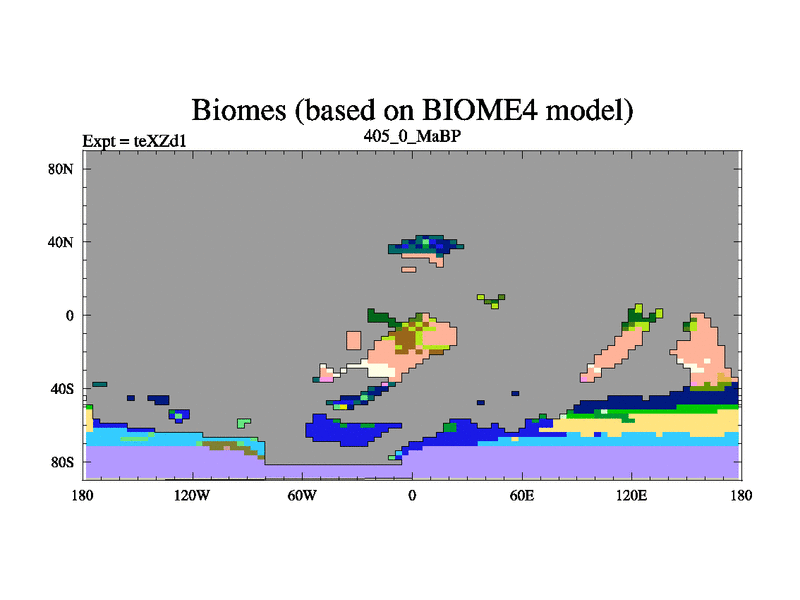 Biomes (based on BIOME4 model)

Expt = teXZd1

405_0_MaBP

80N

40N

0

40S

80S

180

120W

60W

0

60E

120E

180